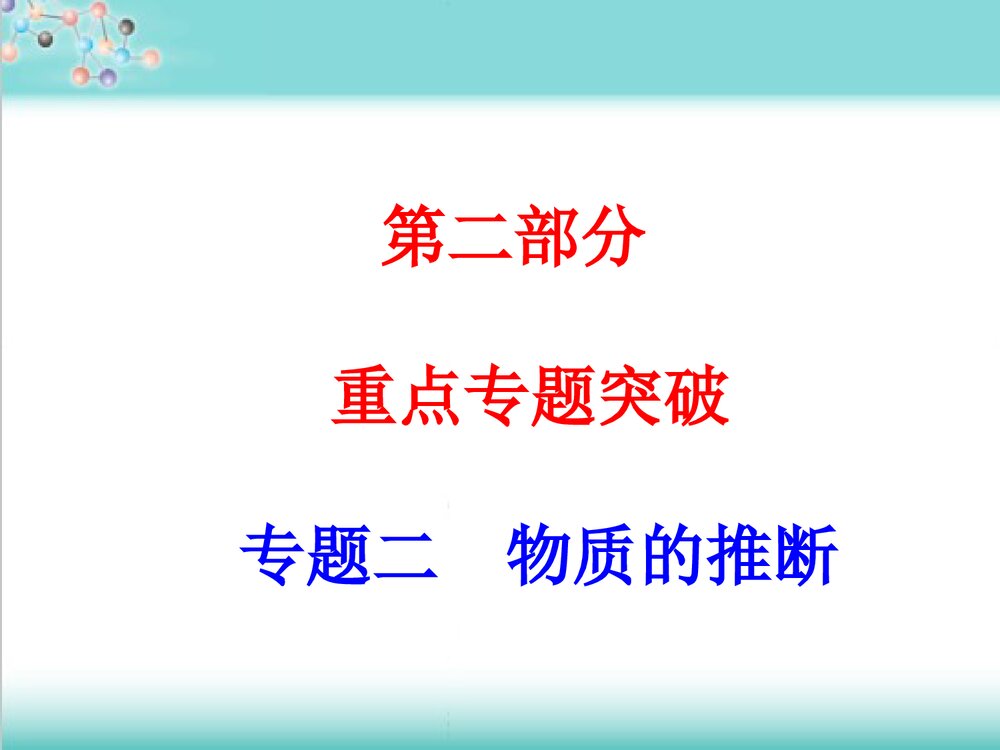 第二部分

重点专题突破

专题二　物质的推断